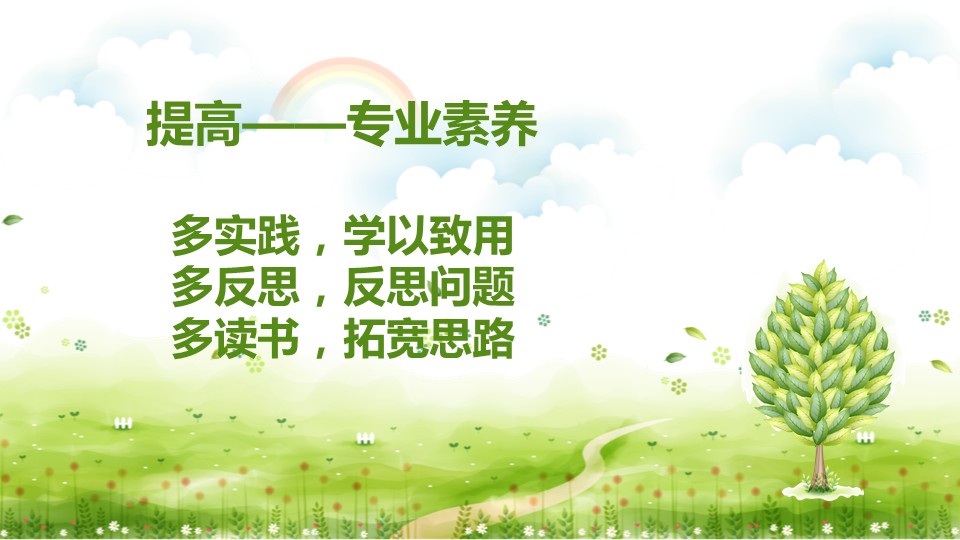 提高——专业素养

多实践，学以致用
多反思，反思问题
多读书，拓宽思路